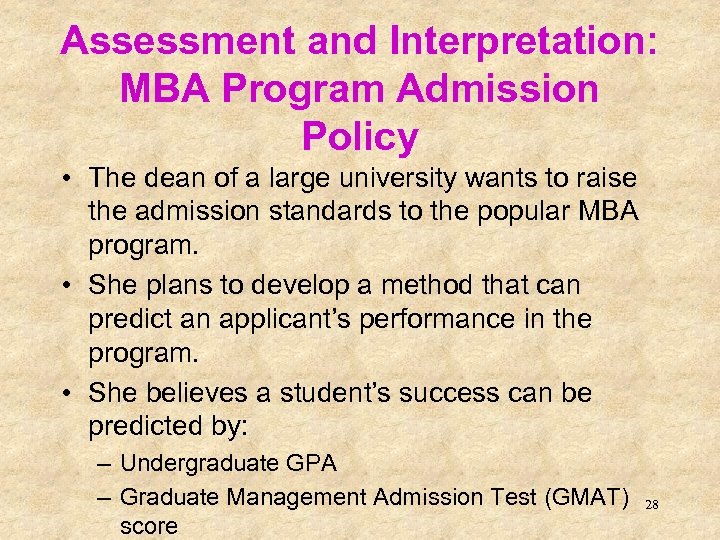 Assessment and Interpretation: MBA Program Admission Policy

• The dean of a large university wants to raise the admission standards to the popular MBA program.

• She plans to develop a method that can predict an applicant's performance in the program.

• She believes a student's success can be predicted by:

– Undergraduate GPA

– Graduate Management Admission Test (GMAT) score

28